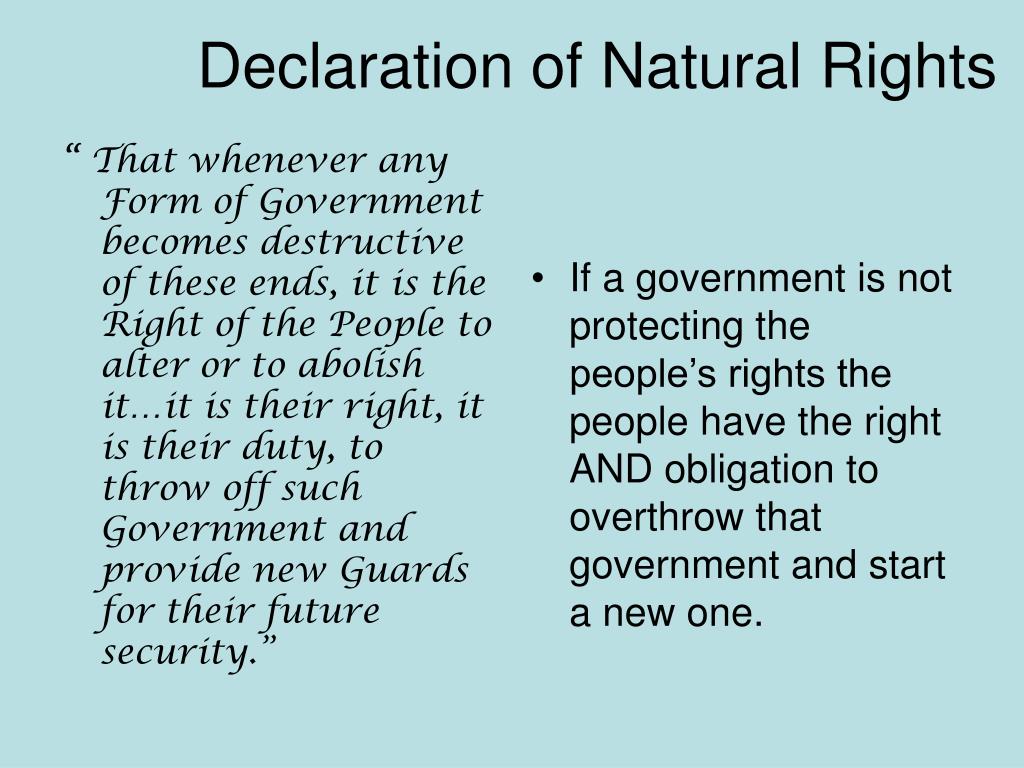 Declaration of Natural Rights

“ That whenever any Form of Government becomes destructive of these ends, it is the Right of the People to alter or to abolish it…it is their right, it is their duty, to throw off such Government and provide new Guards for their future security.”

• If a government is not protecting the people’s rights the people have the right AND obligation to overthrow that government and start a new one.